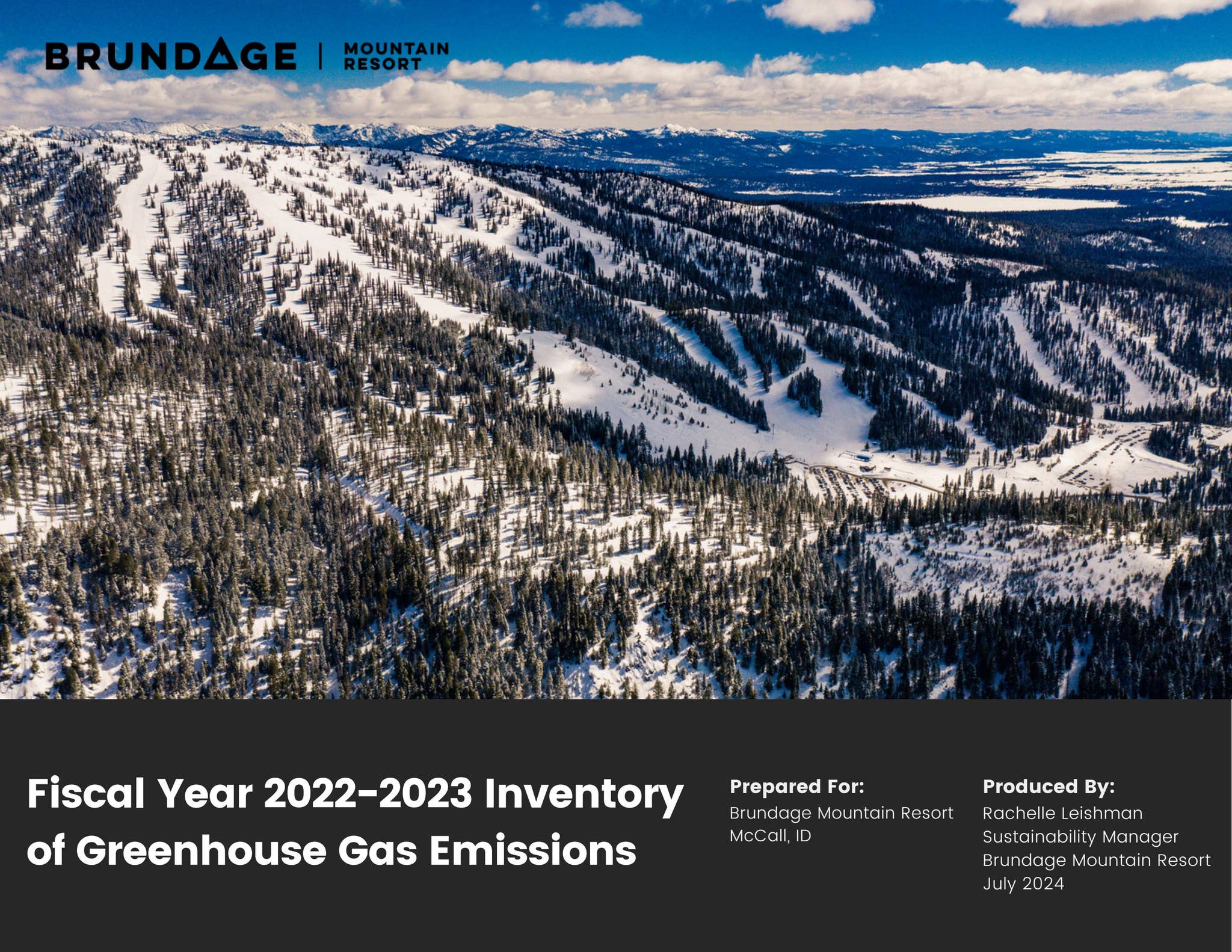 BRUNDAGE | MOUNTAIN RESORT

Fiscal Year 2022-2023 Inventory of Greenhouse Gas Emissions

Prepared For:
Brundage Mountain Resort
McCall, ID

Produced By:
Rachelle Leishman
Sustainability Manager
Brundage Mountain Resort
July 2024